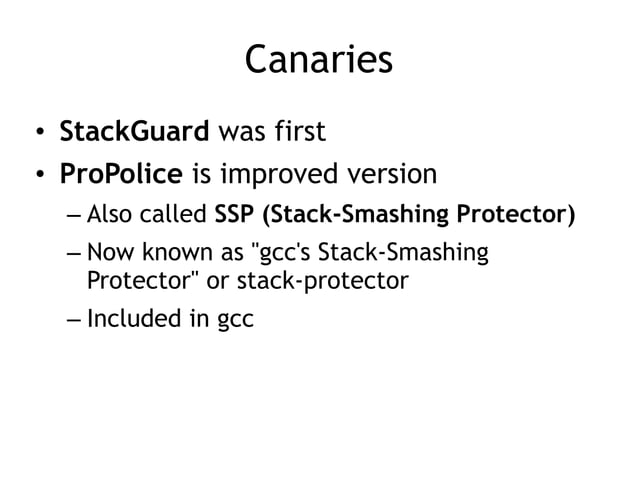 Canaries

• StackGuard was first
• ProPolice is improved version
– Also called SSP (Stack-Smashing Protector)
– Now known as "gcc's Stack-Smashing Protector" or stack-protector
– Included in gcc